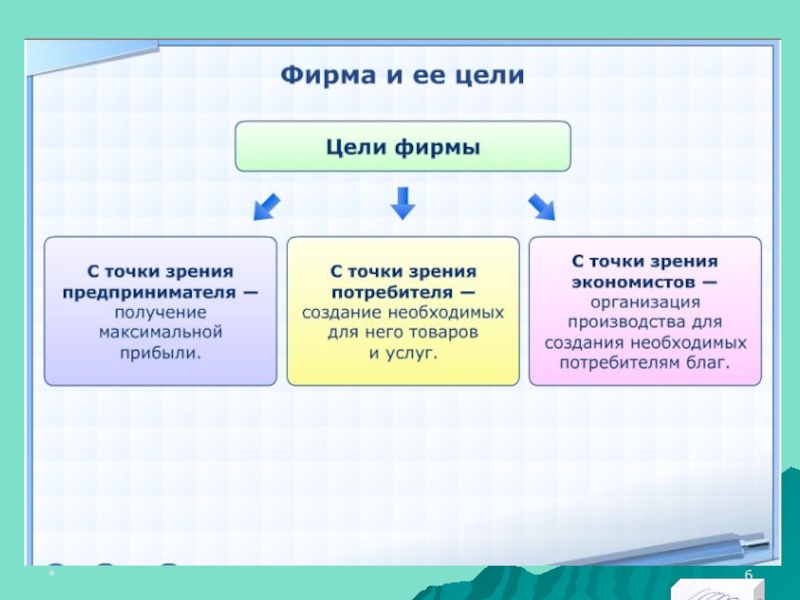 Фирма и ее цели

Цели фирмы

С точки зрения предпринимателя — получение максимальной прибыли.

С точки зрения потребителя — создание необходимых для него товаров и услуг.

С точки зрения экономистов — организация производства для создания необходимых потребителям благ.

*

6